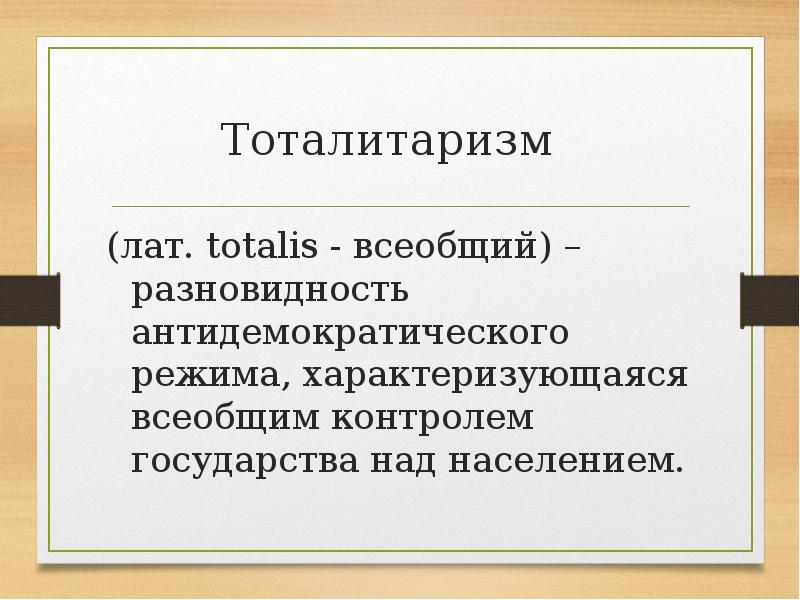 Тоталитаризм

(лат. totalis - всеобщий) – разновидность антидемократического режима, характеризующаяся всеобщим контролем государства над населением.